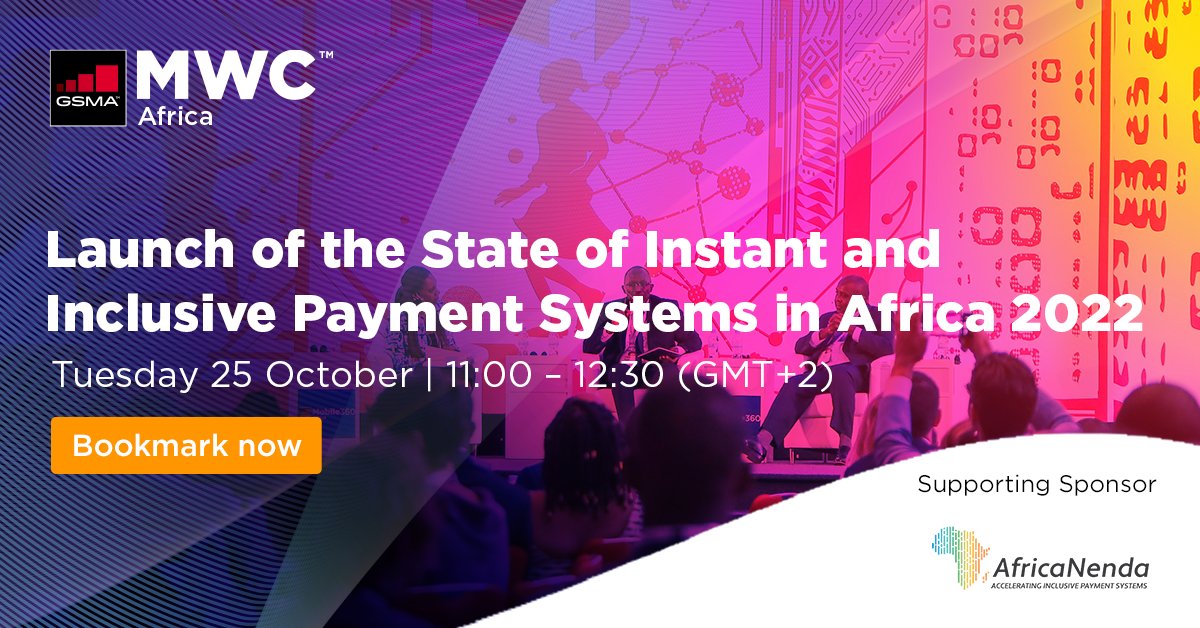 GSMA MWC™ Africa

Launch of the State of Instant and Inclusive Payment Systems in Africa 2022

Tuesday 25 October | 11:00 – 12:30 (GMT+2)

Bookmark now

Supporting Sponsor

AfricaNenda
ACCELERATING INCLUSIVE PAYMENT SYSTEMS